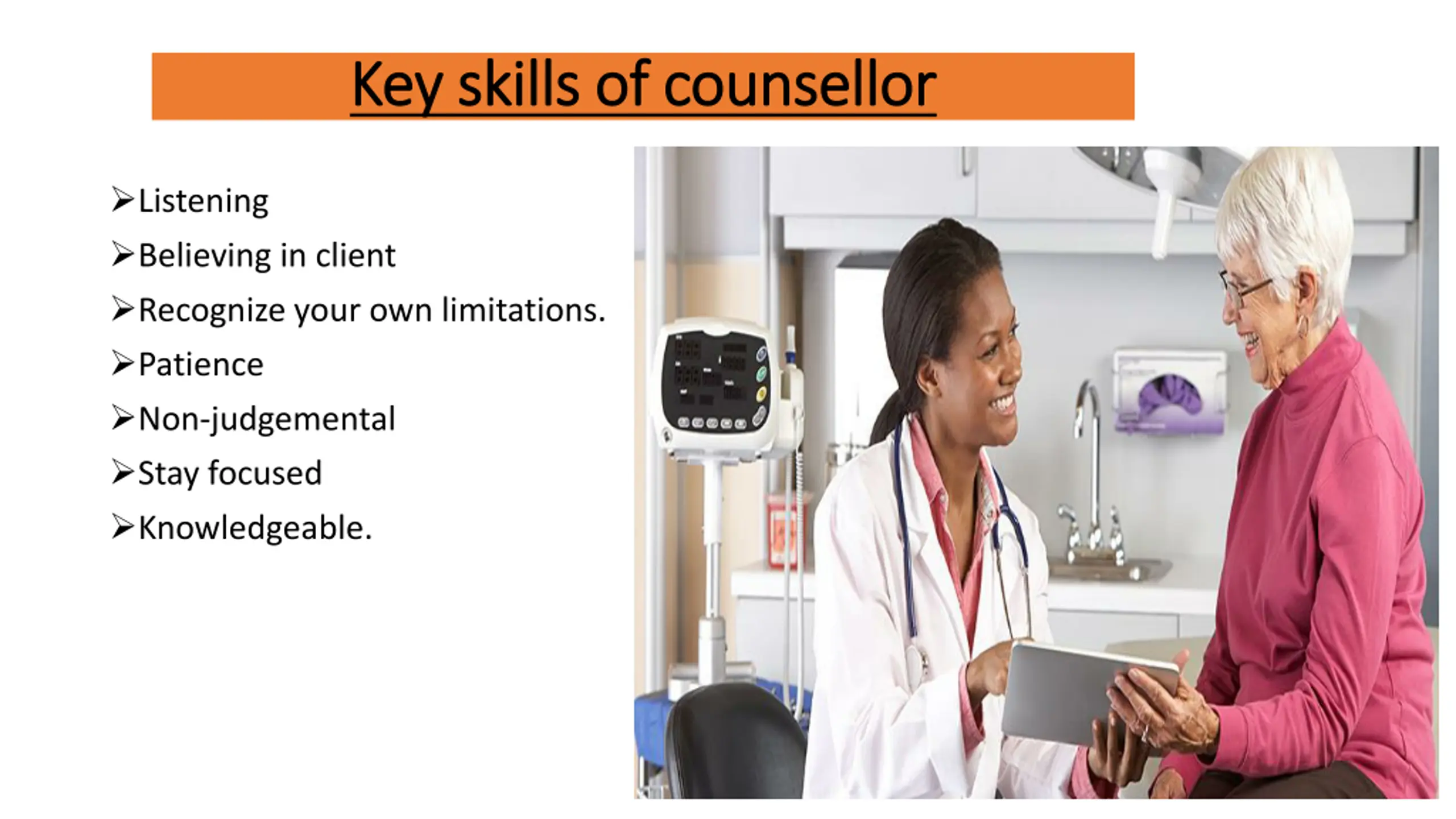 Key skills of counsellor

➢Listening
➢Believing in client
➢Recognize your own limitations.
➢Patience
➢Non-judgemental
➢Stay focused
➢Knowledgeable.